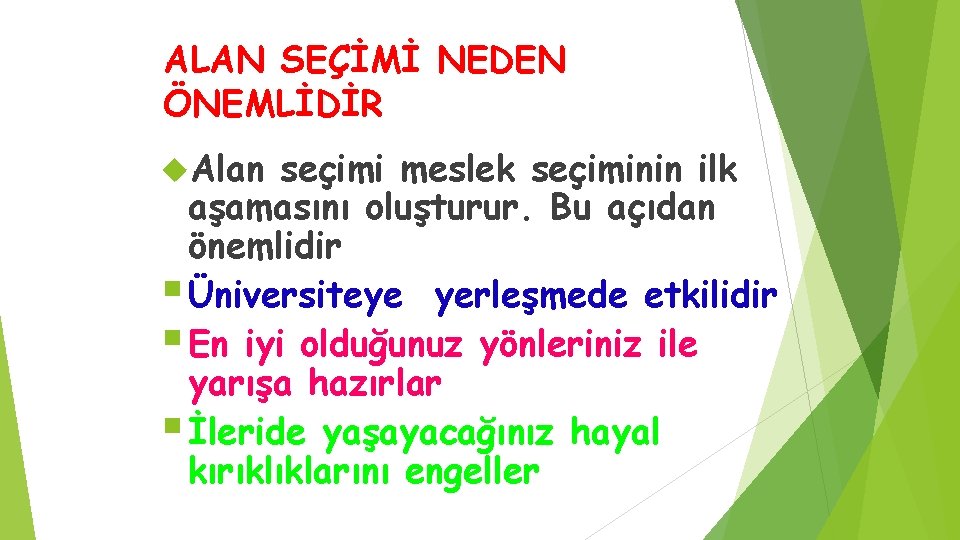 ALAN SEÇİMİ NEDEN ÖNEMLİDİR

Alan seçimi meslek seçiminin ilk aşamasını oluşturur. Bu açıdan önemlidir

Üniversiteye yerleşmede etkilidir

En iyi olduğunuz yönleriniz ile yarışa hazırlar

İleride yaşayacağınız hayal kırıklıklarını engeller